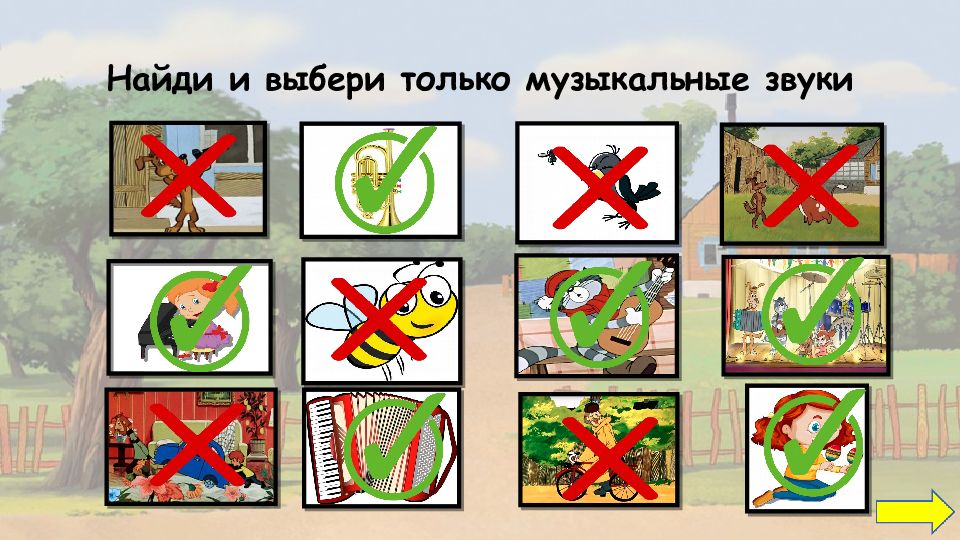 Найди и выбери только музыкальные звуки